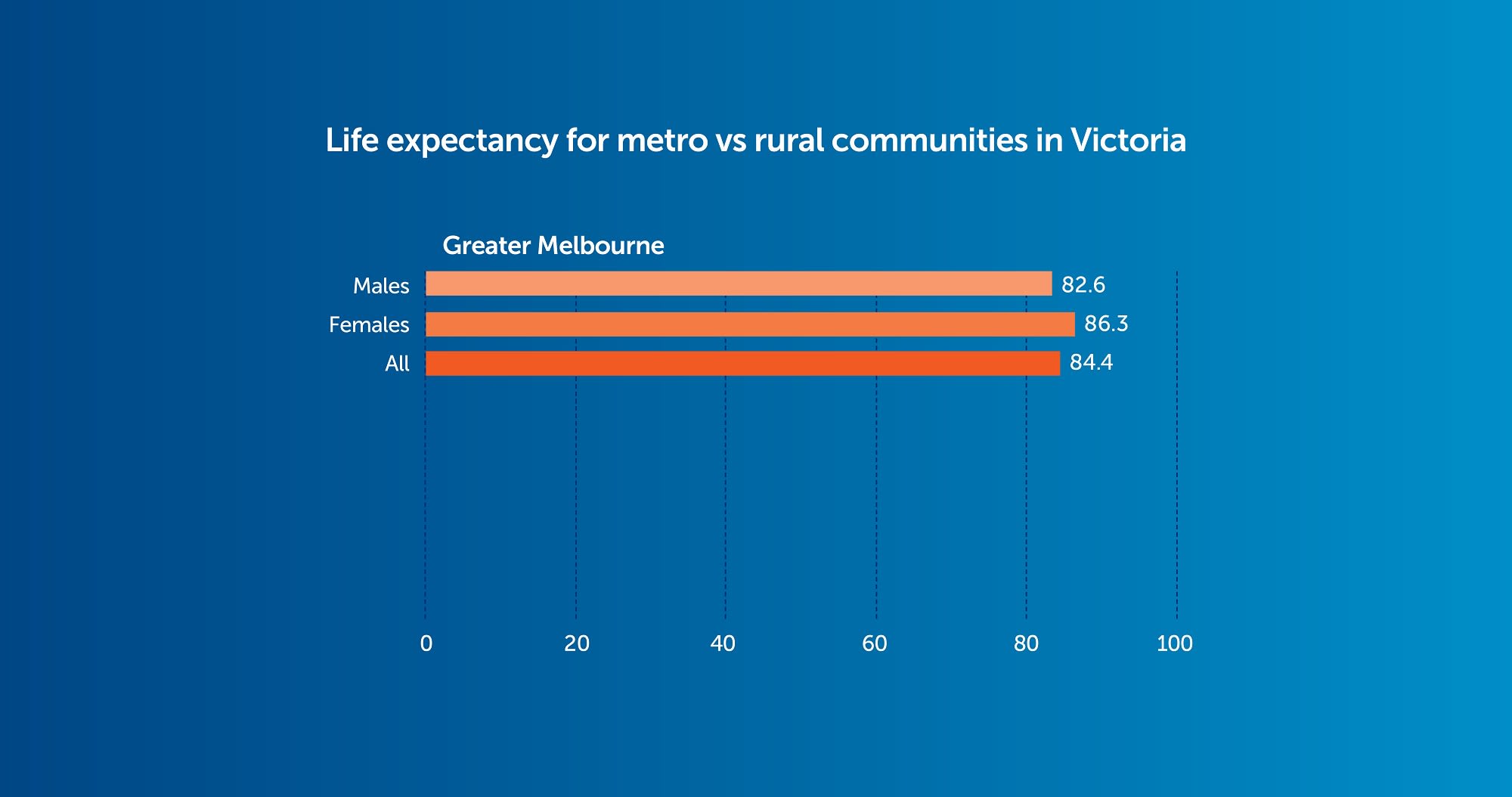 Life expectancy for metro vs rural communities in Victoria

Greater Melbourne

Males 82.6
Females 86.3
All 84.4

0 20 40 60 80 100